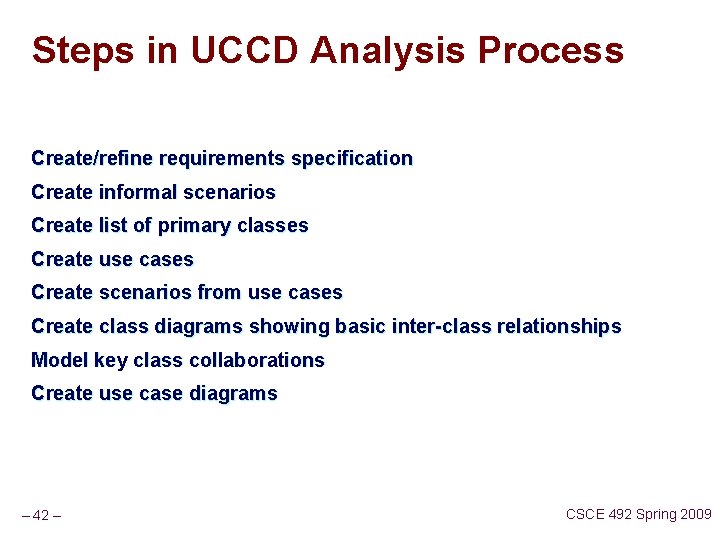 Steps in UCCD Analysis Process

Create/refine requirements specification

Create informal scenarios

Create list of primary classes

Create use cases

Create scenarios from use cases

Create class diagrams showing basic inter-class relationships

Model key class collaborations

Create use case diagrams

– 42 –

CSCE 492 Spring 2009